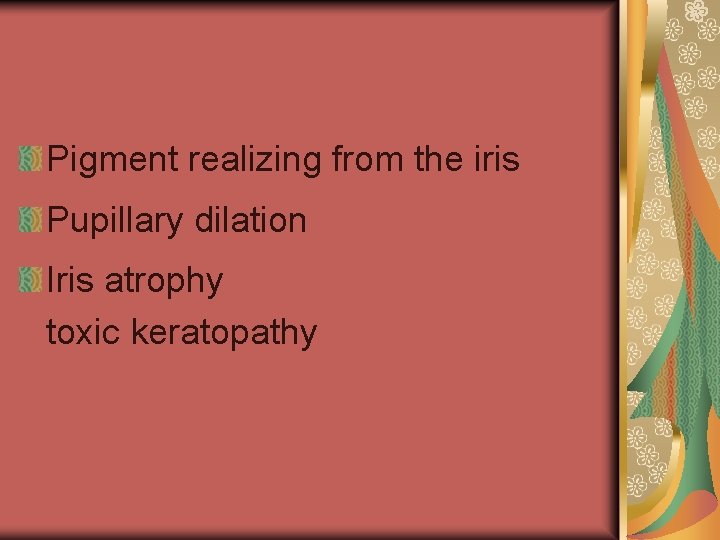 Pigment realizing from the iris

Pupillary dilation

Iris atrophy
toxic keratopathy